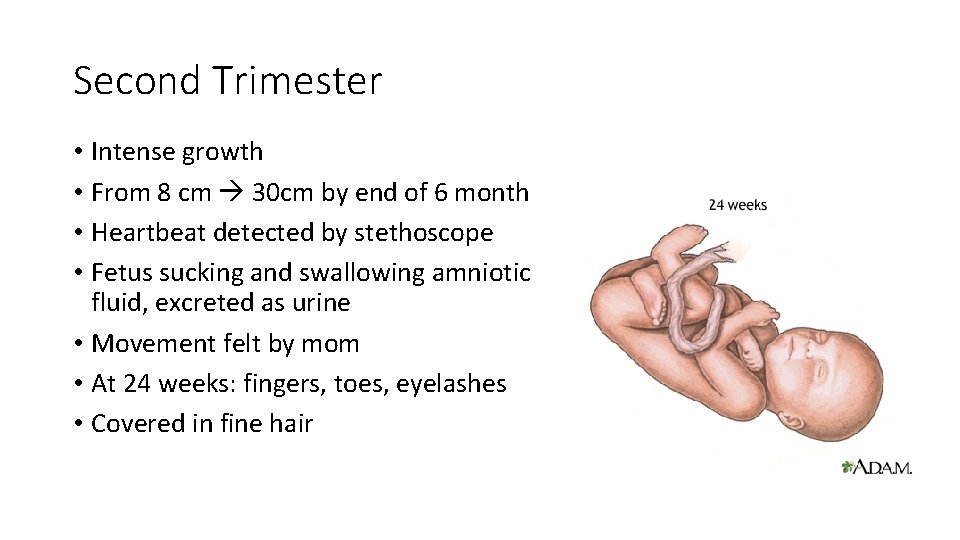 Second Trimester

• Intense growth
• From 8 cm → 30cm by end of 6 month
• Heartbeat detected by stethoscope
• Fetus sucking and swallowing amniotic fluid, excreted as urine
• Movement felt by mom
• At 24 weeks: fingers, toes, eyelashes
• Covered in fine hair

24 weeks

A.D.A.M.